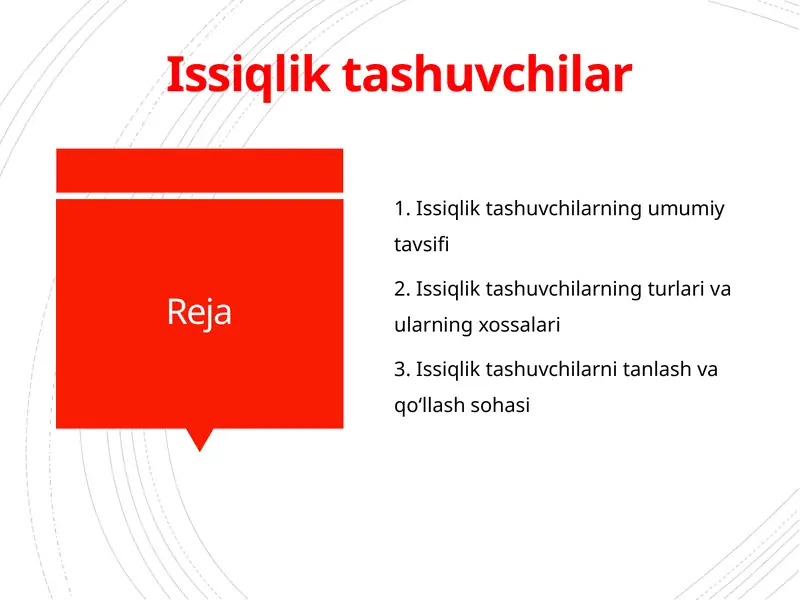 Issiqlik tashuvchilar

Reja

1. Issiqlik tashuvchilarning umumiy tavsifi

2. Issiqlik tashuvchilarning turlari va ularning xossalari

3. Issiqlik tashuvchilarni tanlash va qo‘llash sohasi